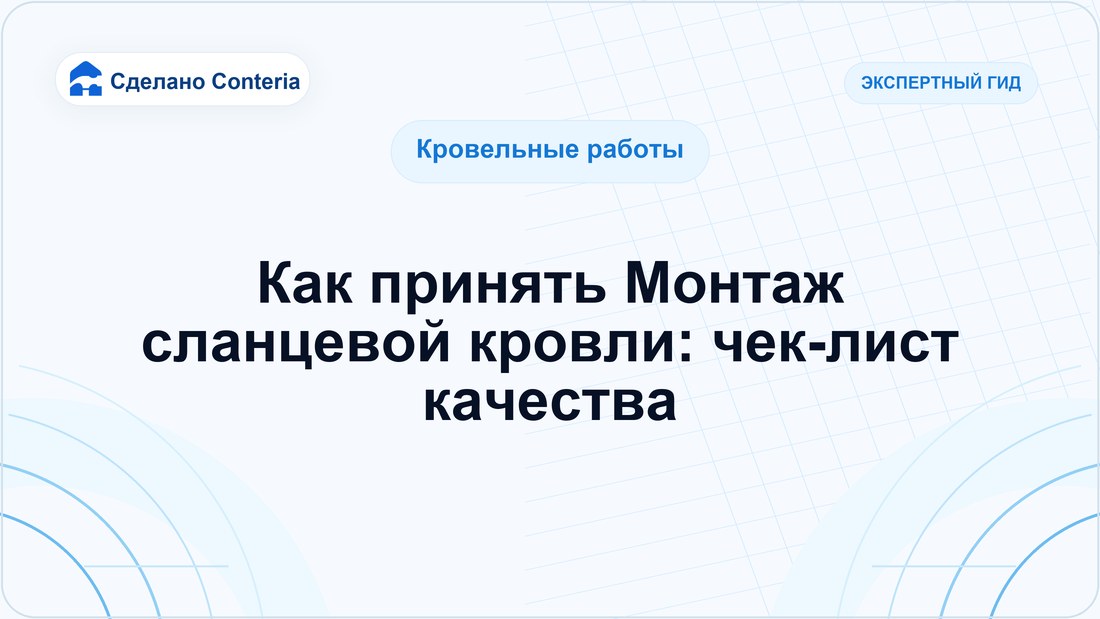 Сделано Conteria

ЭКСПЕРТНЫЙ ГИД

Кровельные работы

Как принять Монтаж сланцевой кровли: чек-лист качества